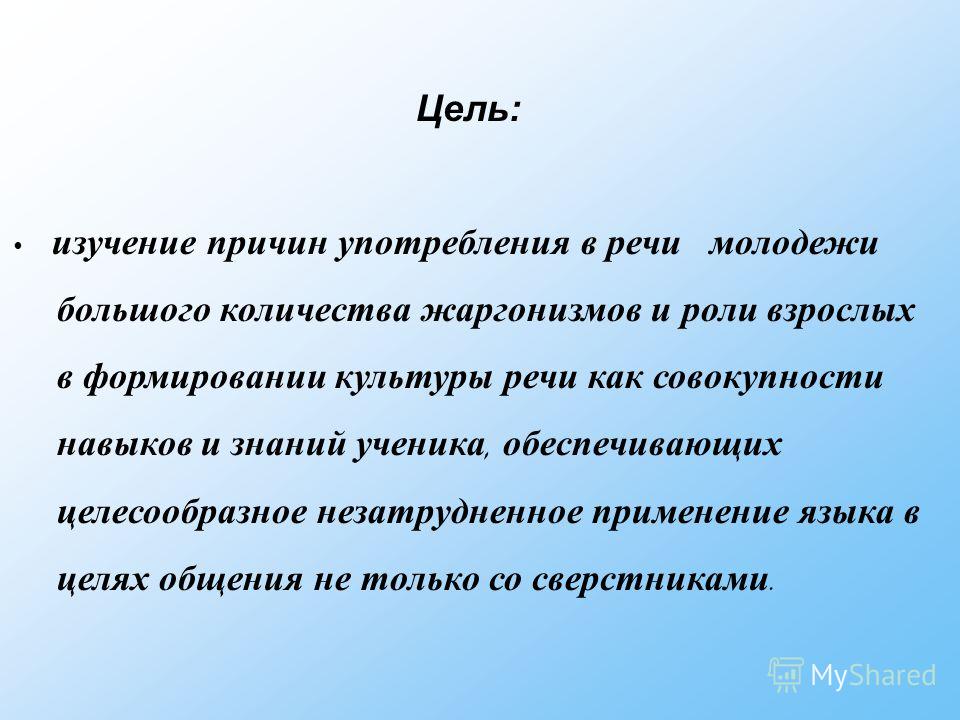 Цель:

• изучение причин употребления в речи молодежи большого количества жаргонизмов и роли взрослых в формировании культуры речи как совокупности навыков и знаний ученика, обеспечивающих целесообразное незатрудненное применение языка в целях общения не только со сверстниками.

MyShared